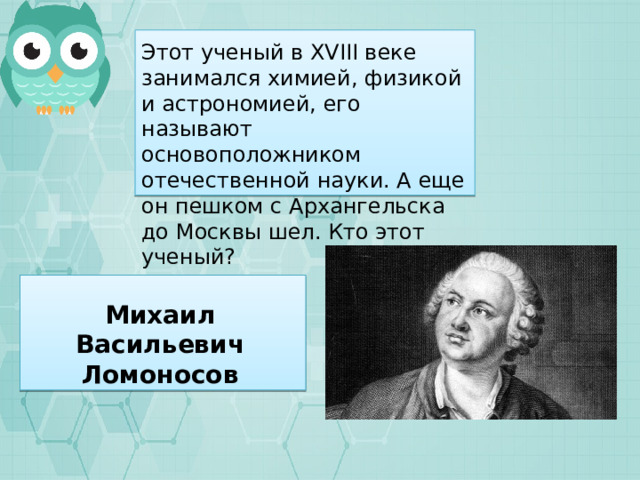 Этот ученый в XVIII веке занимался химией, физикой и астрономией, его называют основоположником отечественной науки. А еще он пешком с Архангельска до Москвы шел. Кто этот ученый?

Михаил Васильевич Ломоносов